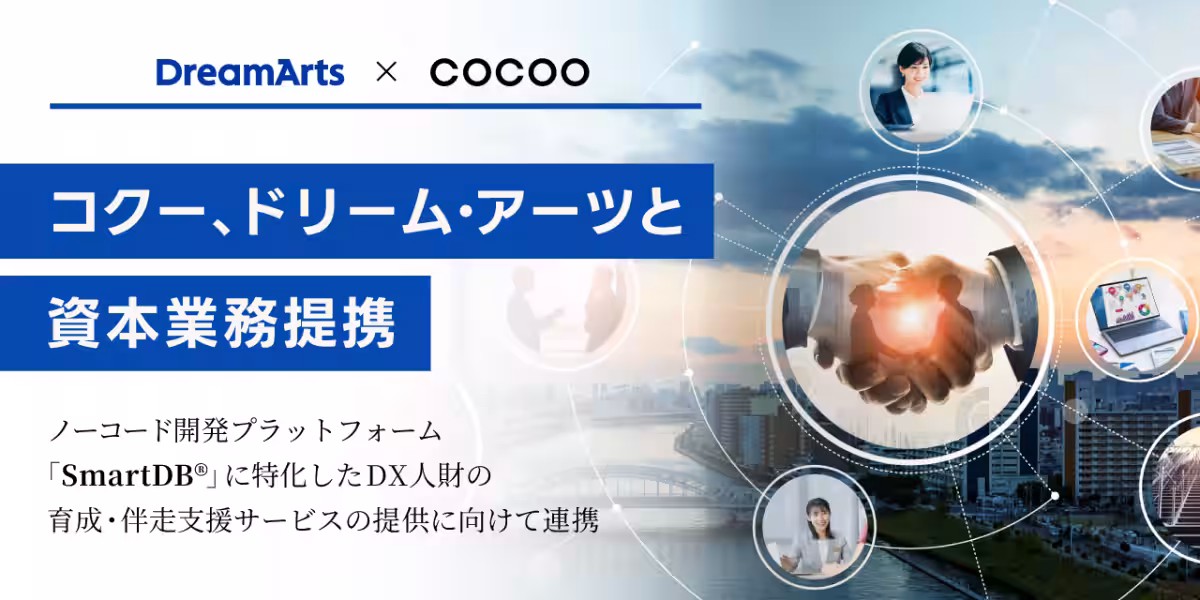 DreamArts × COCOO

コクー、ドリーム・アーツと
資本業務提携

ノーコード開発プラットフォーム
「SmartDB®」に特化したDX人財の
育成・伴走支援サービスの提供に向けて連携